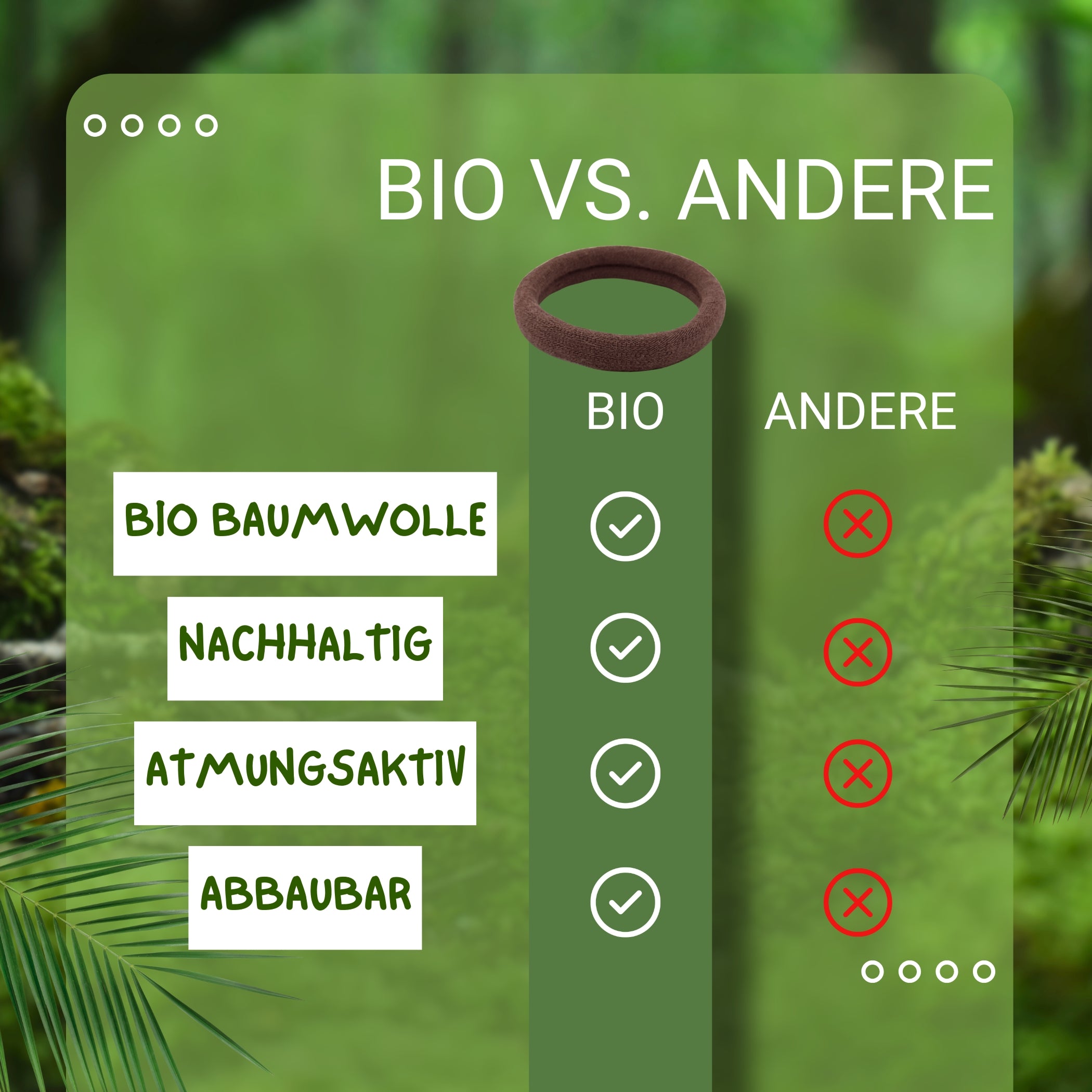 BIO VS. ANDERE

| | BIO | ANDERE |
|---|---|---|
| BIO BAUMWOLLE | ✓ | ✗ |
| NACHHALTIG | ✓ | ✗ |
| ATMUNGSAKTIV | ✓ | ✗ |
| ABBAUBAR | ✓ | ✗ |